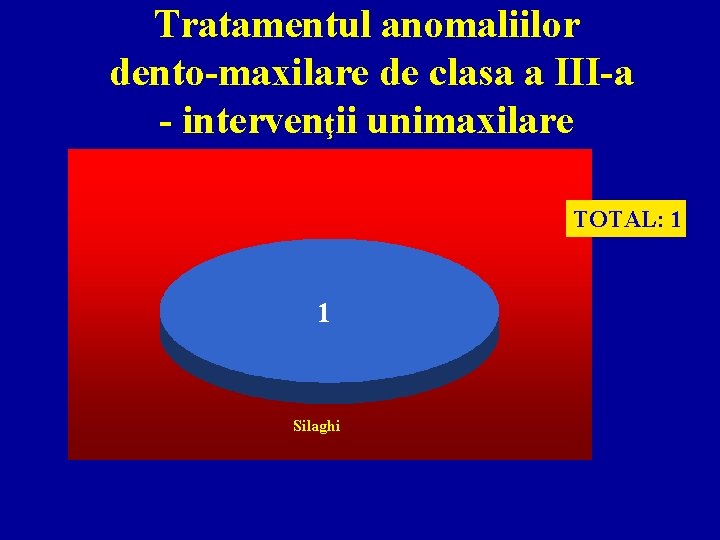 Tratamentul anomaliilor dento-maxilare de clasa a III-a - intervenţii unimaxilare

TOTAL: 1

1

Silaghi